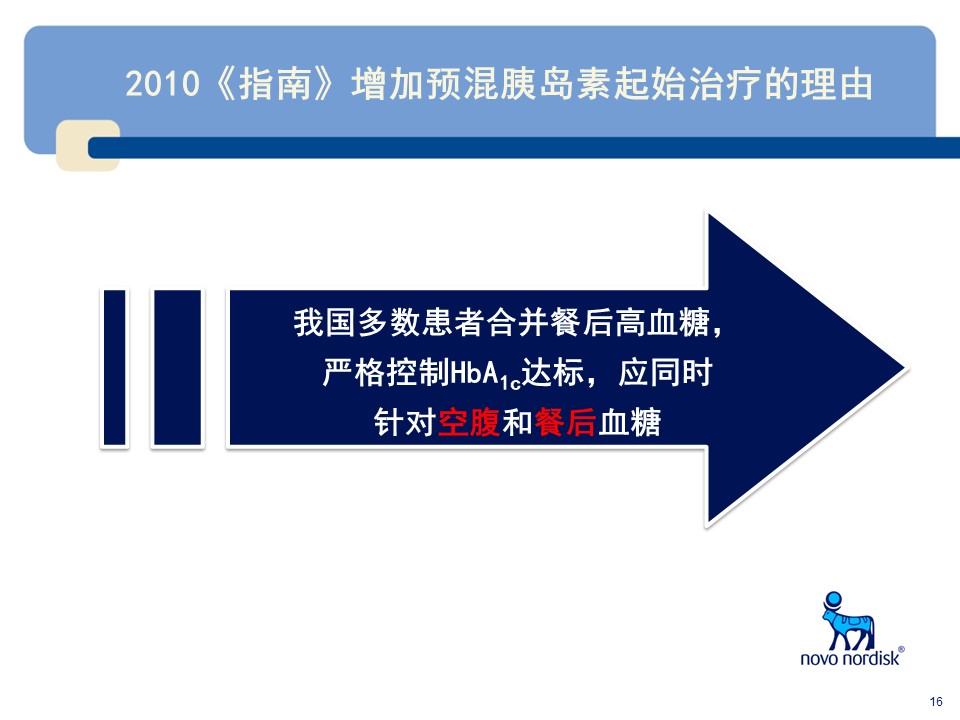 2010《指南》增加预混胰岛素起始治疗的理由

我国多数患者合并餐后高血糖，严格控制$HbA_{1c}$达标，应同时针对空腹和餐后血糖

novo nordisk®

16